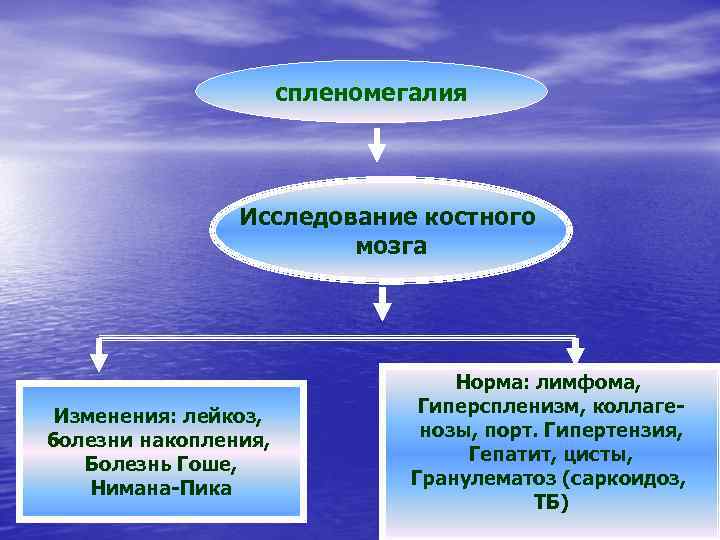 спленомегалия

Исследование костного мозга

Изменения: лейкоз, болезни накопления, Болезнь Гоше, Нимана-Пика

Норма: лимфома, Гиперспленизм, коллагенозы, порт. Гипертензия, Гепатит, цисты, Гранулематоз (саркоидоз, ТБ)